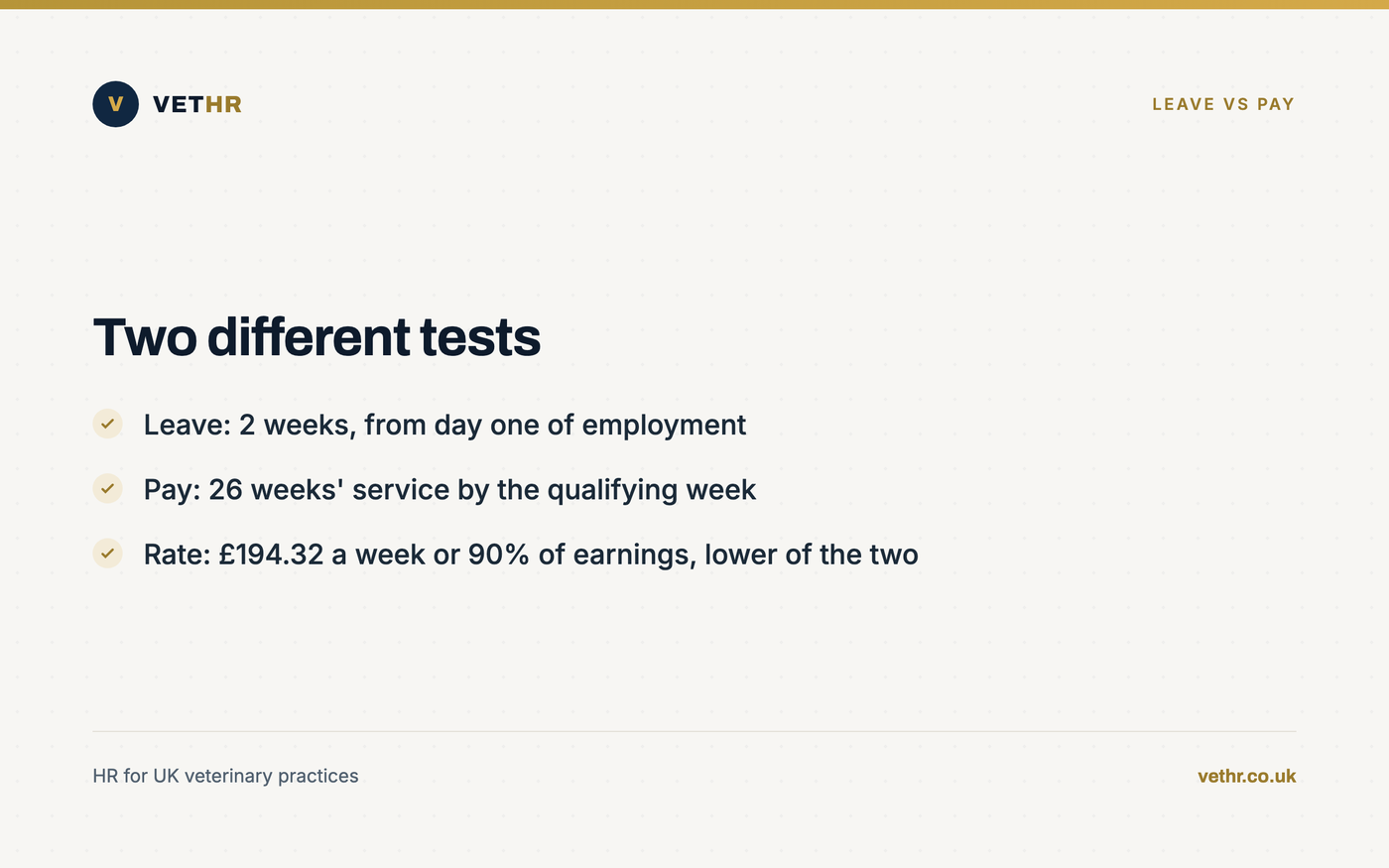 V VETHR

LEAVE VS PAY

Two different tests

Leave: 2 weeks, from day one of employment

Pay: 26 weeks' service by the qualifying week

Rate: £194.32 a week or 90% of earnings, lower of the two

HR for UK veterinary practices

vethr.co.uk